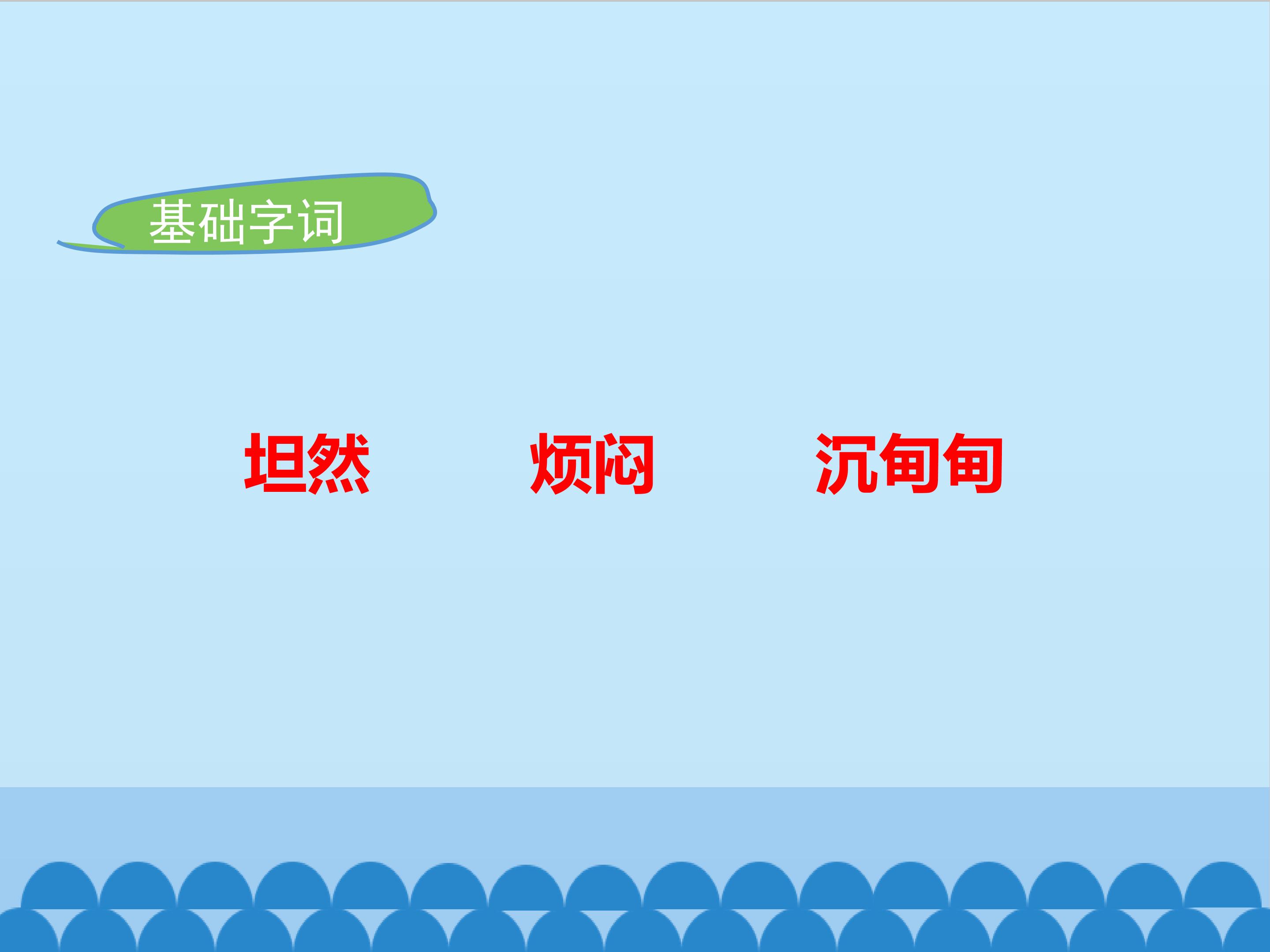 基础字词

坦然　　烦闷　　沉甸甸